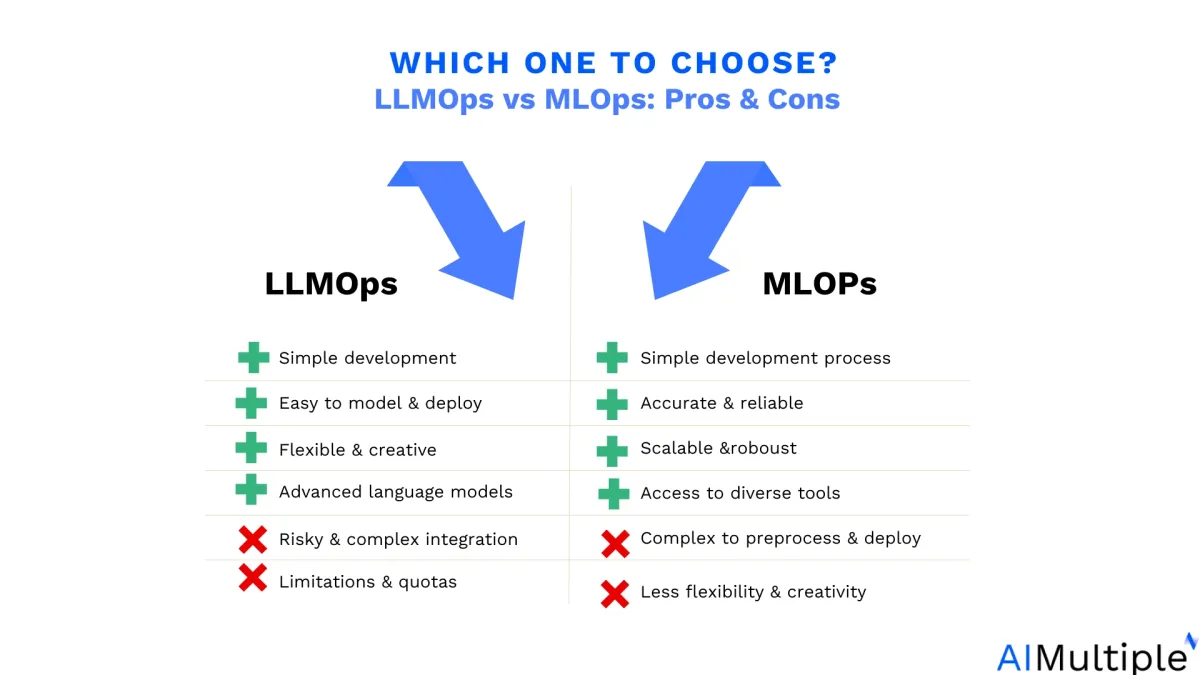 WHICH ONE TO CHOOSE?
LLMOps vs MLOps: Pros & Cons

LLMOps

Simple development

Easy to model & deploy

Flexible & creative

Advanced language models

Risky & complex integration

Limitations & quotas

MLOPs

Simple development process

Accurate & reliable

Scalable &roboust

Access to diverse tools

Complex to preprocess & deploy

Less flexibility & creativity

AIMultiple